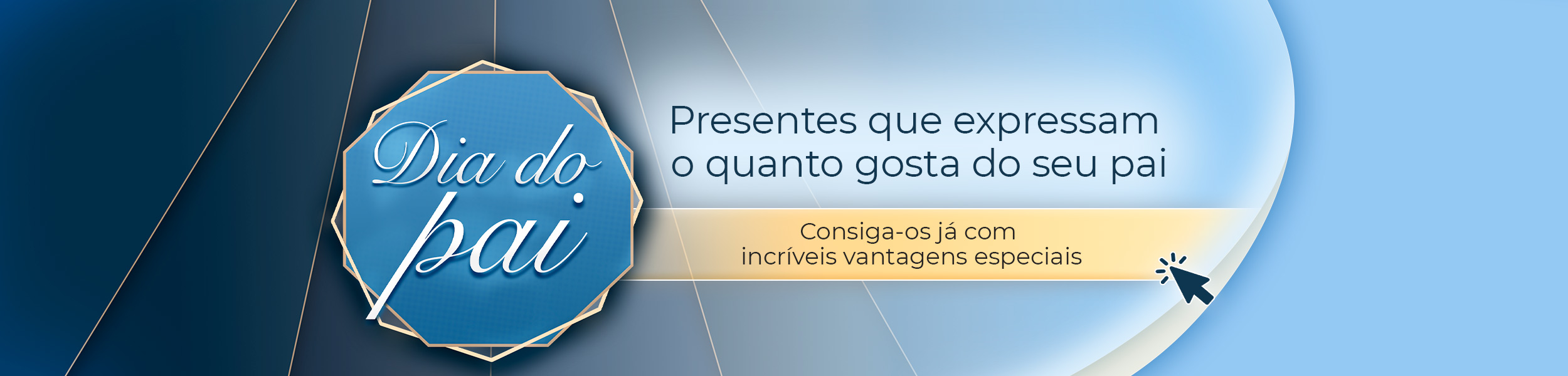 Dia do pai

Presentes que expressam o quanto gosta do seu pai

Consiga-os já com incríveis vantagens especiais